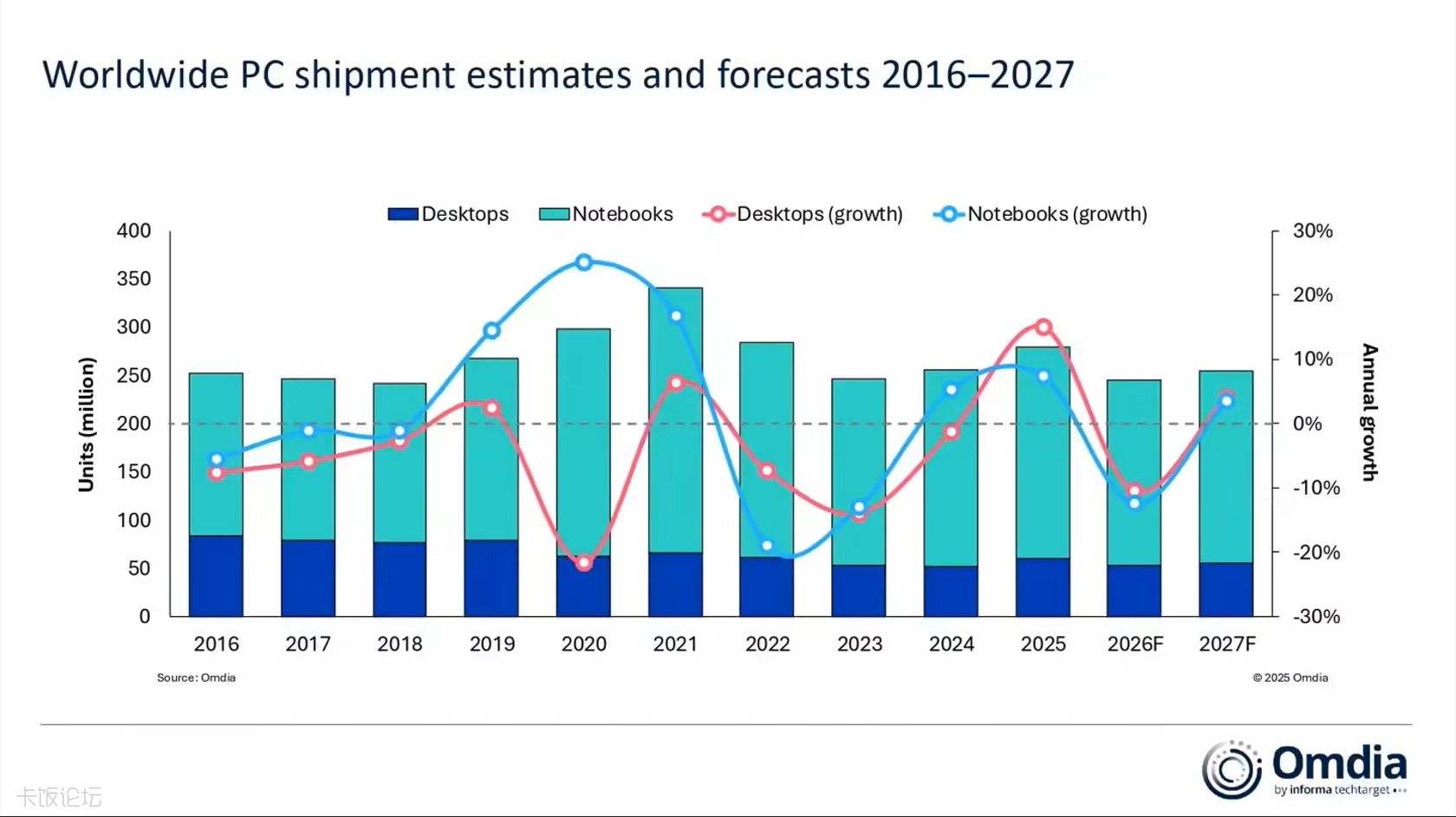 Worldwide PC shipment estimates and forecasts 2016–2027

Desktops Notebooks Desktops (growth) Notebooks (growth)

Units (million)

400
350
300
250
200
150
100
50
0

30%
20%
10%
0%
-10%
-20%
-30%

Annual growth

2016 2017 2018 2019 2020 2021 2022 2023 2024 2025 2026F 2027F

Source: Omdia

© 2025 Omdia

Omdia
by informa techtarget

卡饭论坛